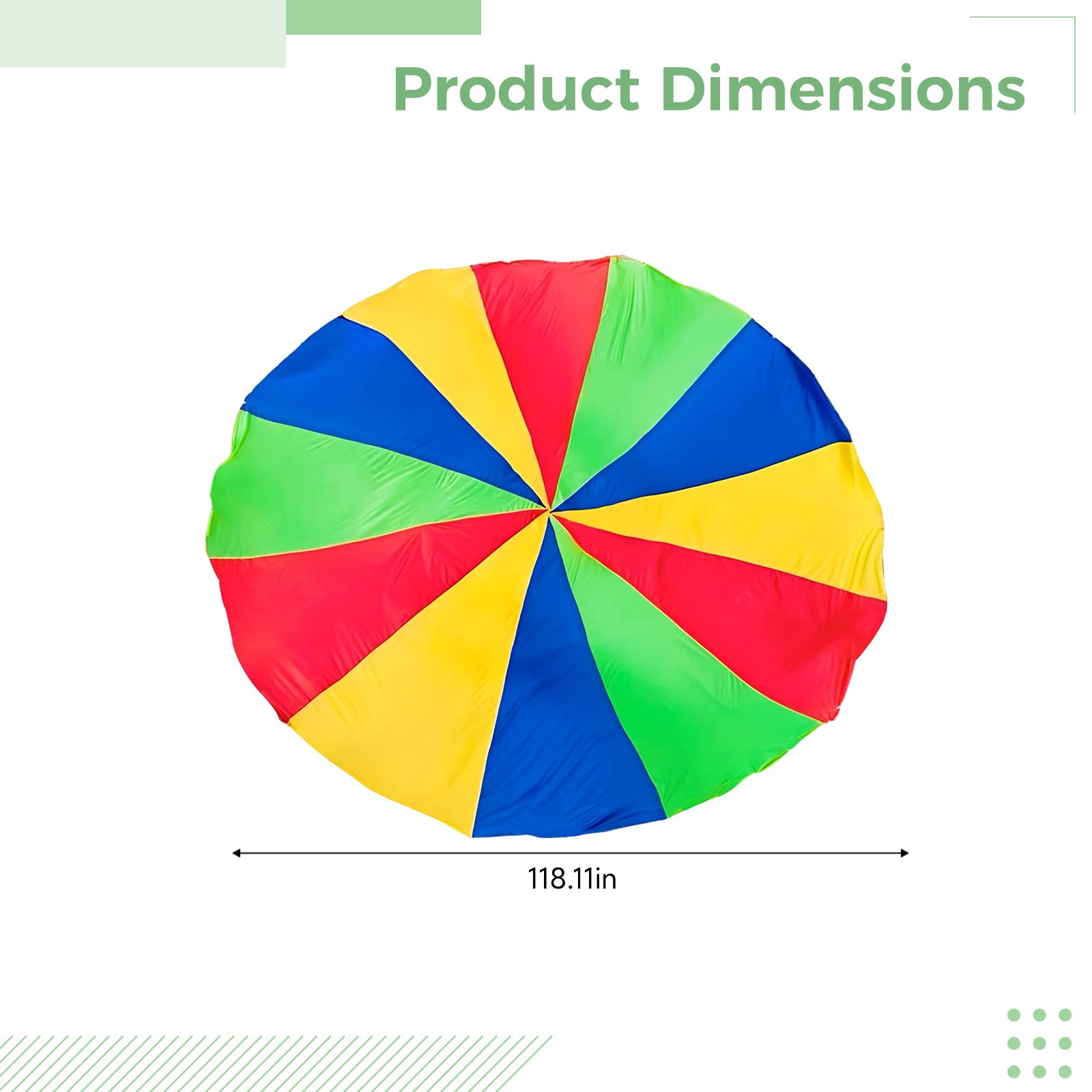 Product Dimensions

118.11in